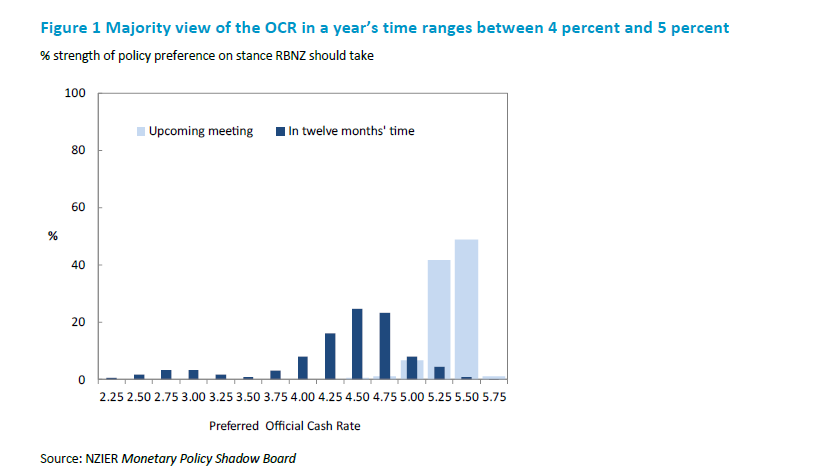 Figure 1 Majority view of the OCR in a year's time ranges between 4 percent and 5 percent

% strength of policy preference on stance RBNZ should take

100
80
60
%
40
20
0

Upcoming meeting
In twelve months' time

2.25 2.50 2.75 3.00 3.25 3.50 3.75 4.00 4.25 4.50 4.75 5.00 5.25 5.50 5.75

Preferred Official Cash Rate

Source: NZIER Monetary Policy Shadow Board